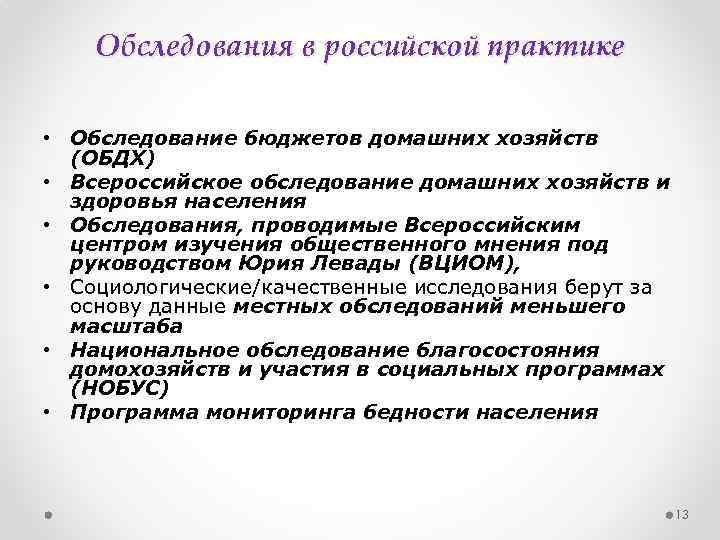 Обследования в российской практике

• Обследование бюджетов домашних хозяйств (ОБДХ)
• Всероссийское обследование домашних хозяйств и здоровья населения
• Обследования, проводимые Всероссийским центром изучения общественного мнения под руководством Юрия Левады (ВЦИОМ),
• Социологические/качественные исследования берут за основу данные местных обследований меньшего масштаба
• Национальное обследование благосостояния домохозяйств и участия в социальных программах (НОБУС)
• Программа мониторинга бедности населения

13